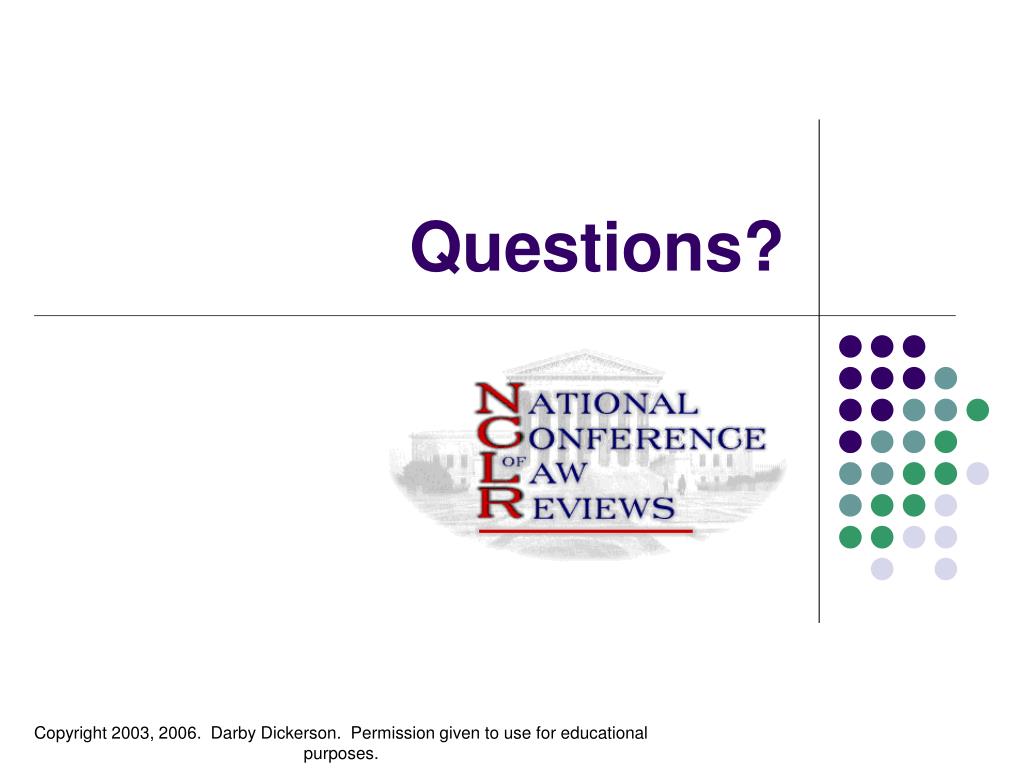 Questions?

NATIONAL
CONFERENCE
OF LAW
REVIEWS

Copyright 2003, 2006. Darby Dickerson. Permission given to use for educational purposes.